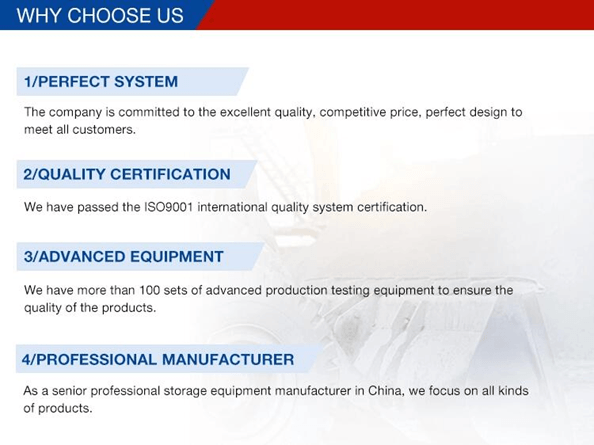 WHY CHOOSE US

1/PERFECT SYSTEM

The company is committed to the excellent quality, competitive price, perfect design to meet all customers.

2/QUALITY CERTIFICATION

We have passed the ISO9001 international quality system certification.

3/ADVANCED EQUIPMENT

We have more than 100 sets of advanced production testing equipment to ensure the quality of the products.

4/PROFESSIONAL MANUFACTURER

As a senior professional storage equipment manufacturer in China, we focus on all kinds of products.